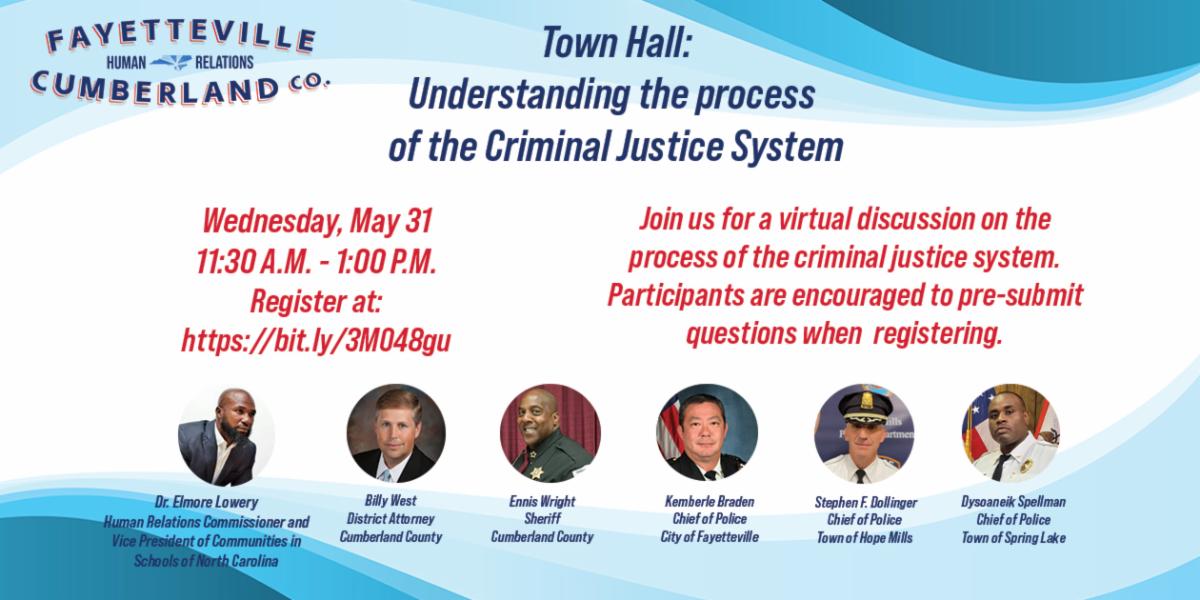 FAYETTEVILLE
HUMAN RELATIONS
CUMBERLAND CO.

Town Hall:
Understanding the process of the Criminal Justice System

Wednesday, May 31
11:30 A.M. - 1:00 P.M.
Register at:
https://bit.ly/3M048gu

Join us for a virtual discussion on the process of the criminal justice system. Participants are encouraged to pre-submit questions when registering.

Dr. Elmore Lowery
Human Relations Commissioner and Vice President of Communities in Schools of North Carolina

Billy West
District Attorney
Cumberland County

Ennis Wright
Sheriff
Cumberland County

Kemberle Braden
Chief of Police
City of Fayetteville

Stephen F. Dollinger
Chief of Police
Town of Hope Mills

Dysoaneik Spellman
Chief of Police
Town of Spring Lake